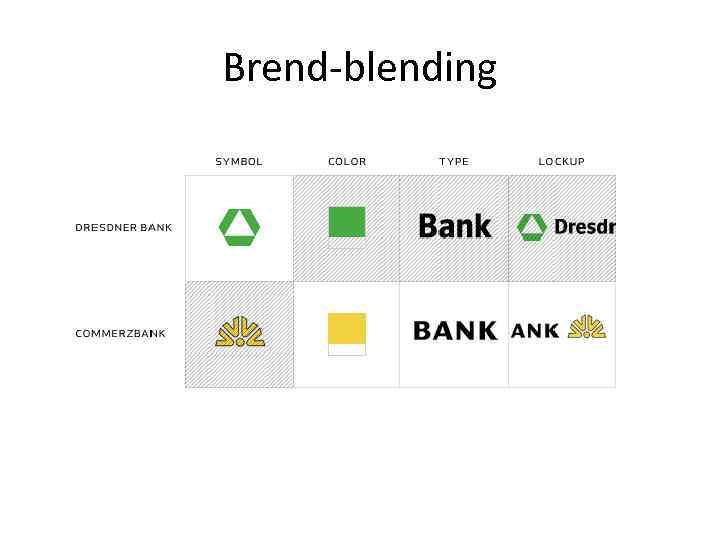 Brend-blending

|  | SYMBOL | COLOR | TYPE | LOCKUP |
|---|---|---|---|---|
| DRESDNER BANK |  |  | Bank | Dresdr |
| COMMERZBANK |  |  | BANK | ANK |